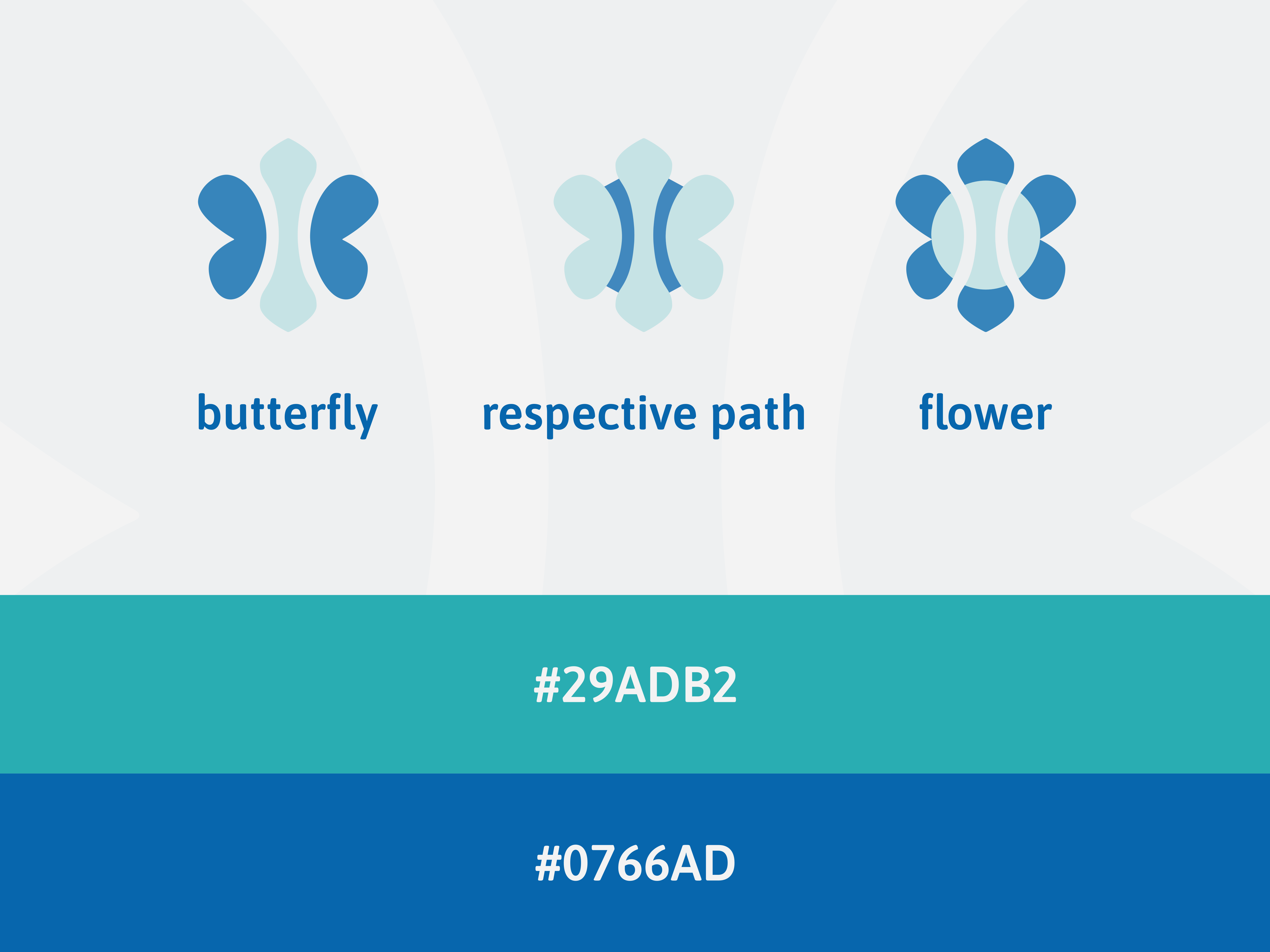 butterfly

respective path

flower

#29ADB2

#0766AD